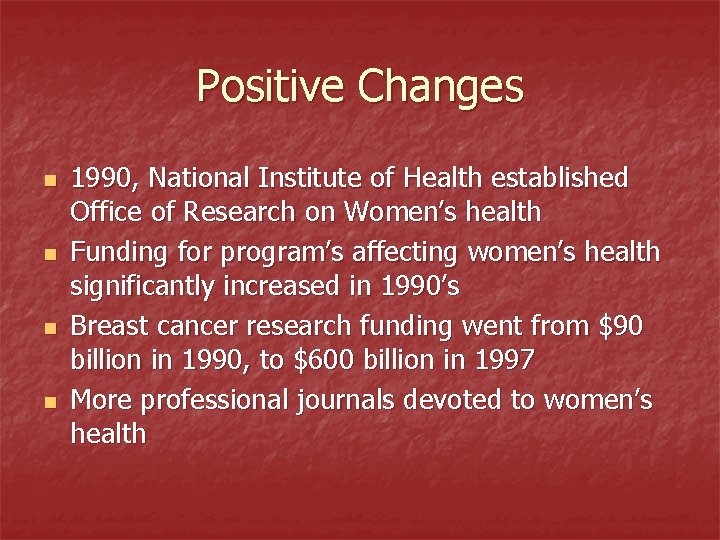 Positive Changes

- 1990, National Institute of Health established Office of Research on Women's health
- Funding for program's affecting women's health significantly increased in 1990's
- Breast cancer research funding went from \$90 billion in 1990, to \$600 billion in 1997
- More professional journals devoted to women's health